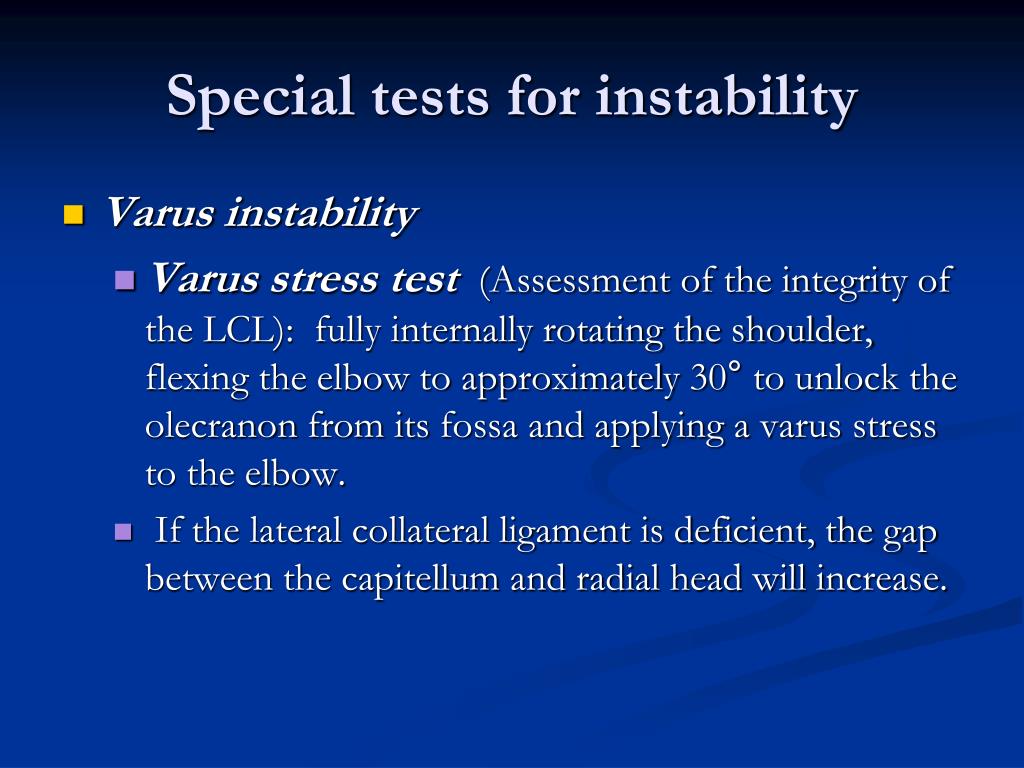 Special tests for instability

Varus instability

Varus stress test (Assessment of the integrity of the LCL): fully internally rotating the shoulder, flexing the elbow to approximately 30° to unlock the olecranon from its fossa and applying a varus stress to the elbow.

If the lateral collateral ligament is deficient, the gap between the capitellum and radial head will increase.